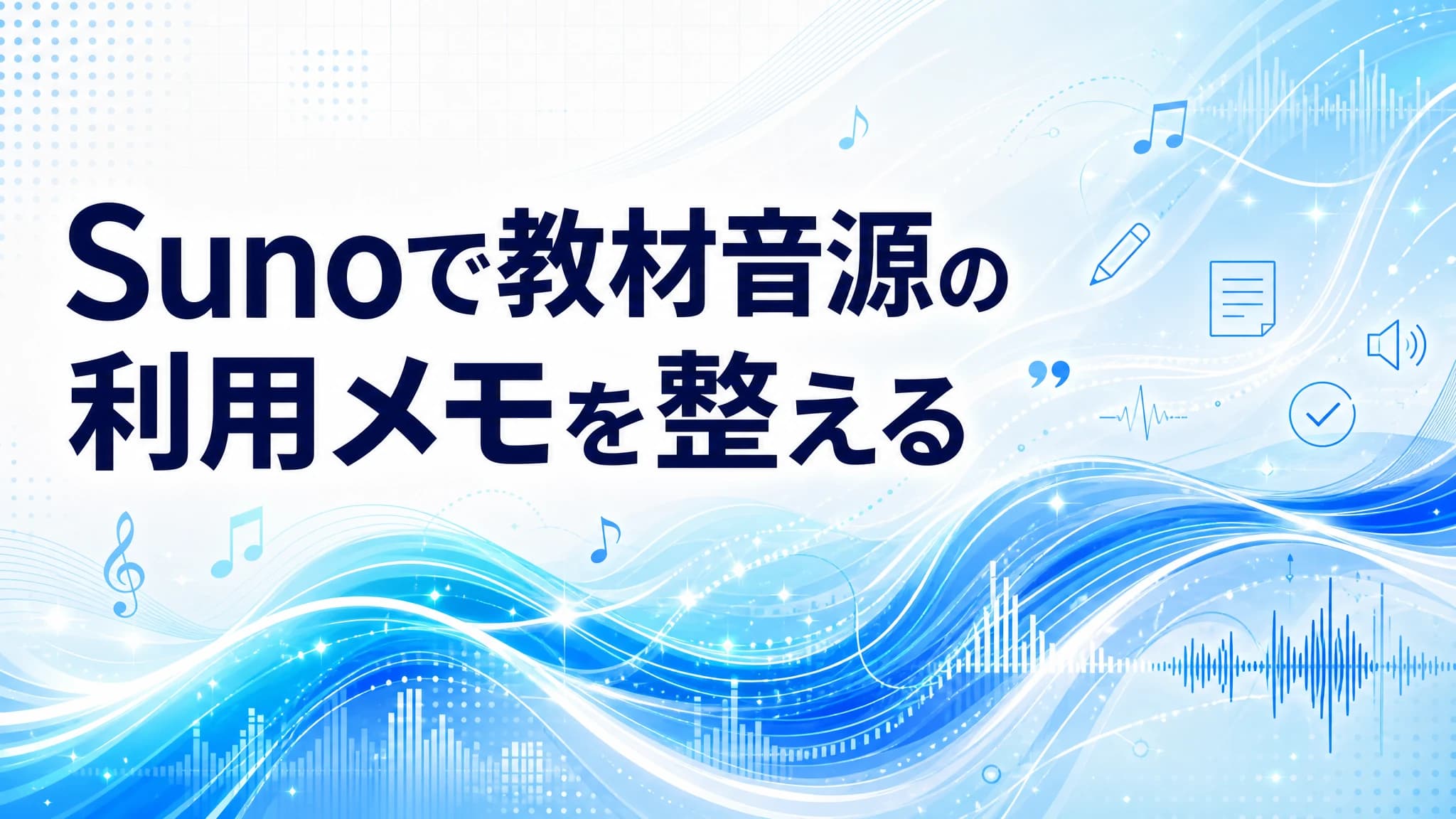 Sunoで教材音源の
利用メモを整える